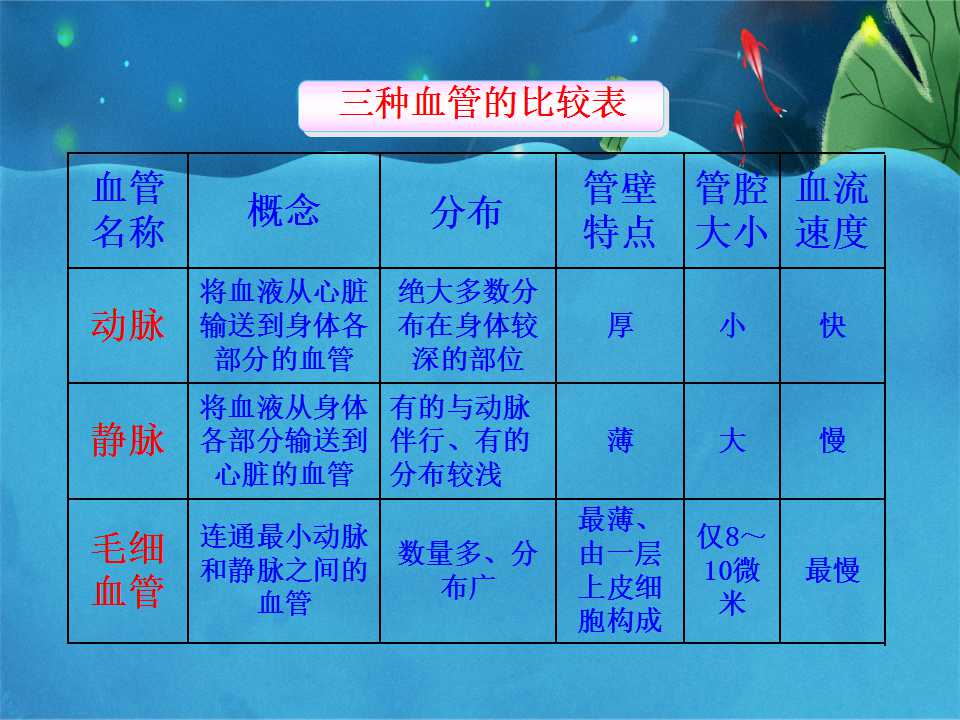 三种血管的比较表

| 血管名称 | 概念 | 分布 | 管壁特点 | 管腔大小 | 血流速度 |
|---|---|---|---|---|---|
| 动脉 | 将血液从心脏输送到身体各部分的血管 | 绝大多数分布在身体较深的部位 | 厚 | 小 | 快 |
| 静脉 | 将血液从身体各部分输送到心脏的血管 | 有的与动脉伴行、有的分布较浅 | 薄 | 大 | 慢 |
| 毛细血管 | 连通最小动脉和静脉之间的血管 | 数量多、分布广 | 最薄、由一层上皮细胞构成 | 仅8～10微米 | 最慢 |